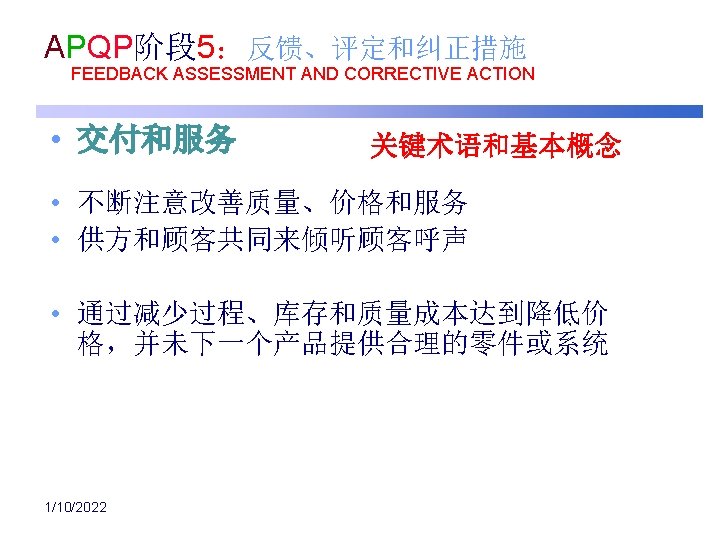 APQP阶段5：反馈、评定和纠正措施
FEEDBACK ASSESSMENT AND CORRECTIVE ACTION

• 交付和服务

关键术语和基本概念

• 不断注意改善质量、价格和服务
• 供方和顾客共同来倾听顾客呼声

• 通过减少过程、库存和质量成本达到降低价格，并未下一个产品提供合理的零件或系统

1/10/2022